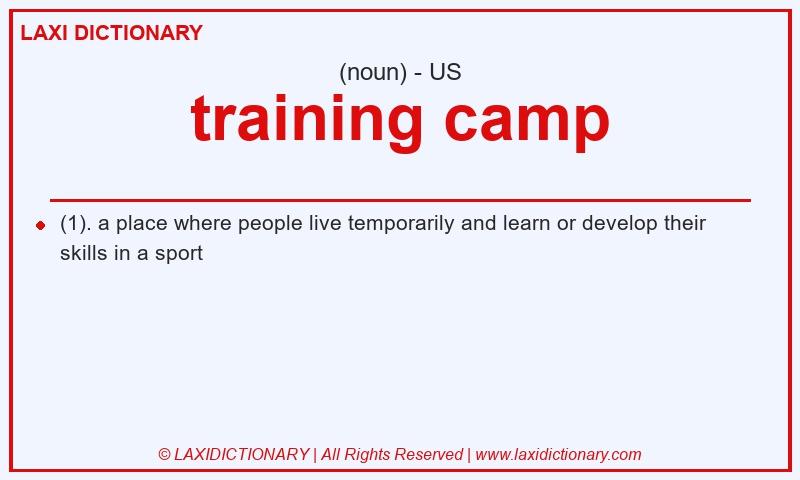 LAXI DICTIONARY

(noun) - US

training camp

(1). a place where people live temporarily and learn or develop their skills in a sport

© LAXIDICTIONARY | All Rights Reserved | www.laxidictionary.com